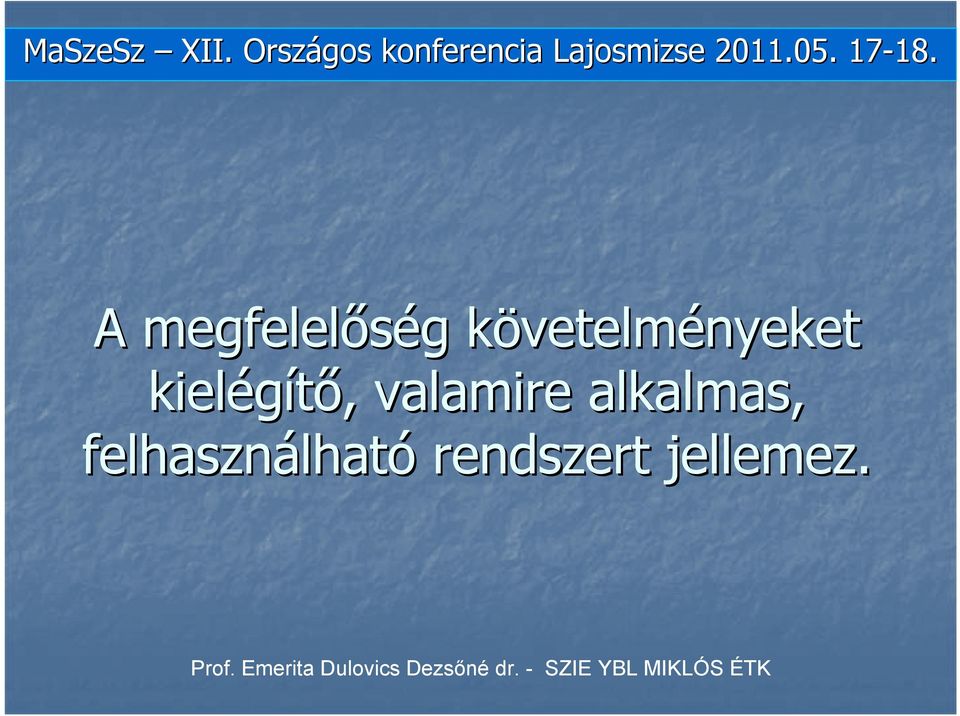 MaSzeSz – XII. Országos konferencia Lajosmizse 2011.05. 17-18.

A megfelelőség követelményeket kielégítő, valamire alkalmas, felhasználható rendszert jellemez.

Prof. Emerita Dulovics Dezsőné dr. - SZIE YBL MIKLÓS ÉTK